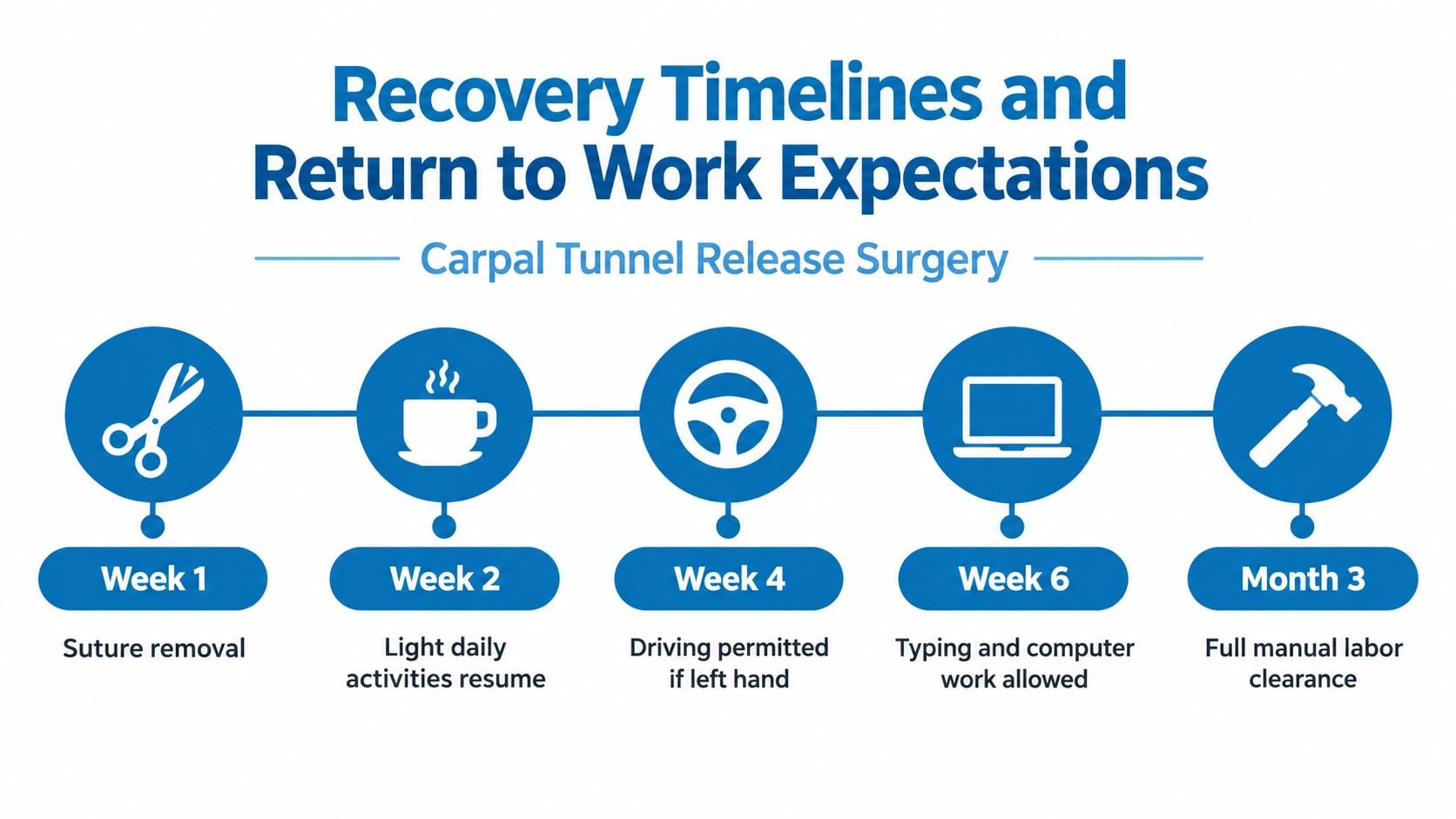 Recovery Timelines and Return to Work Expectations

Carpal Tunnel Release Surgery

Week 1
Suture removal

Week 2
Light daily activities resume

Week 4
Driving permitted if left hand

Week 6
Typing and computer work allowed

Month 3
Full manual labor clearance